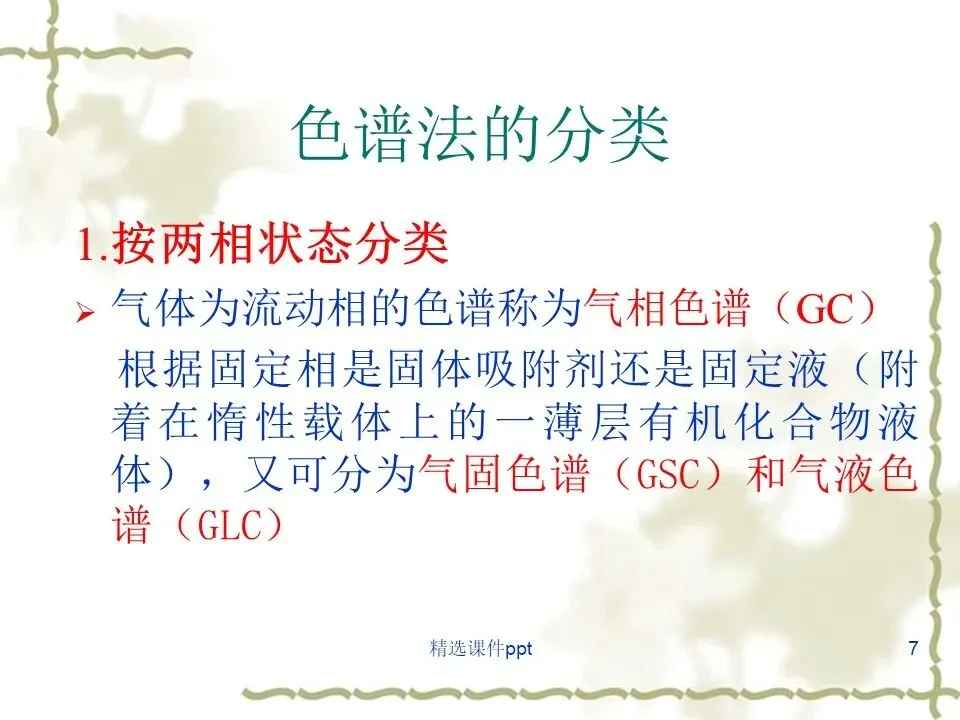 色谱法的分类

1.按两相状态分类

➢ 气体为流动相的色谱称为气相色谱（GC）

根据固定相是固体吸附剂还是固定液（附着在惰性载体上的一薄层有机化合物液体），又可分为气固色谱（GSC）和气液色谱（GLC）

精选课件ppt

7